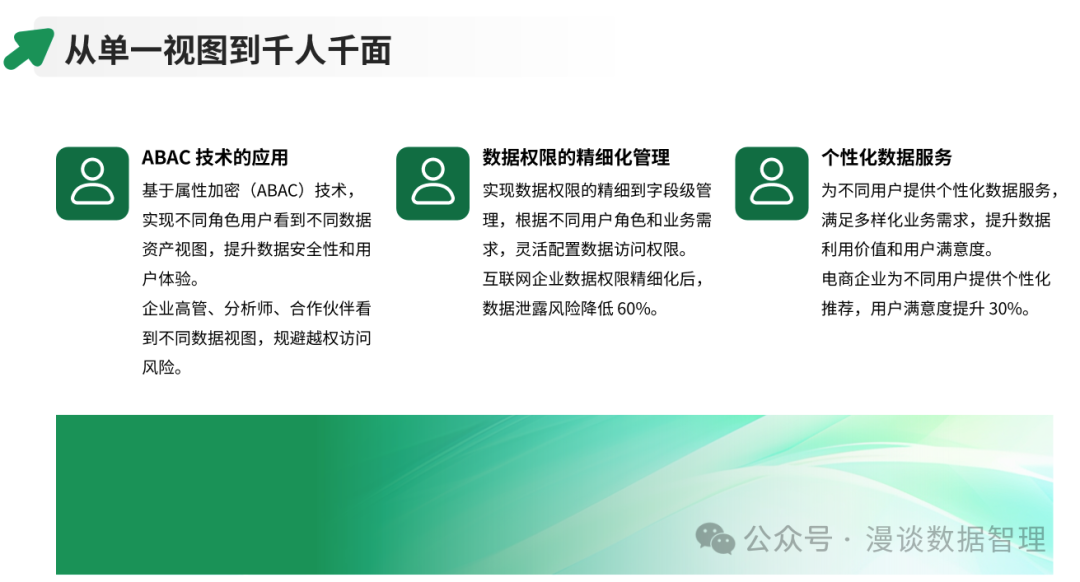 从单一视图到千人千面

ABAC 技术的应用

基于属性加密（ABAC）技术，实现不同角色用户看到不同数据资产视图，提升数据安全性和用户体验。

企业高管、分析师、合作伙伴看到不同数据视图，规避越权访问风险。

数据权限的精细化管理

实现数据权限的精细到字段级管理，根据不同用户角色和业务需求，灵活配置数据访问权限。

互联网企业数据权限精细化后，数据泄露风险降低 60%。

个性化数据服务

为不同用户提供个性化数据服务，满足多样化业务需求，提升数据利用价值和用户满意度。

电商企业为不同用户提供个性化推荐，用户满意度提升 30%。

公众号 · 漫谈数据智理